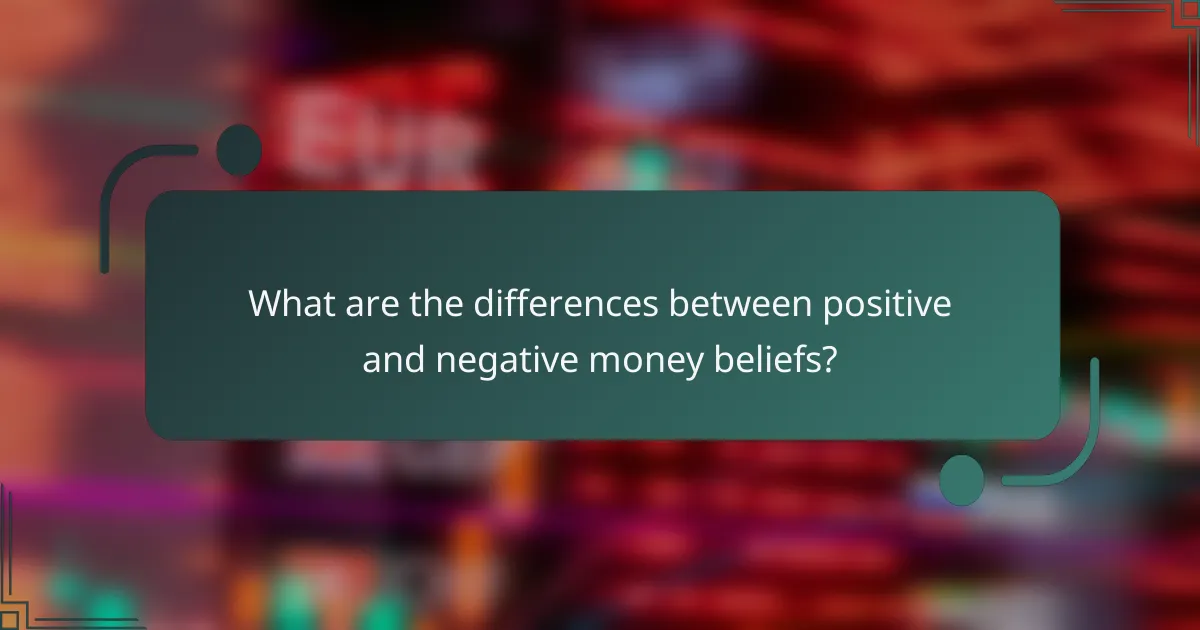 What are the differences between positive and negative money beliefs?